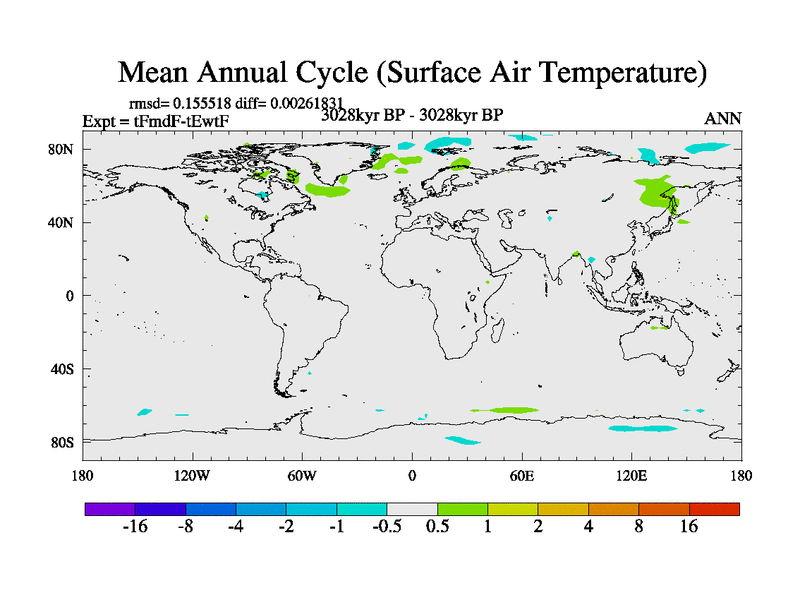 Mean Annual Cycle (Surface Air Temperature)

rmsd= 0.155518 diff= 0.00261831
Expt = tFmdF-tEwtF
3028kyr BP - 3028kyr BP
ANN

80N
40N
0
40S
80S

180
120W
60W
0
60E
120E
180

-16 -8 -4 -2 -1 -0.5 0.5 1 2 4 8 16